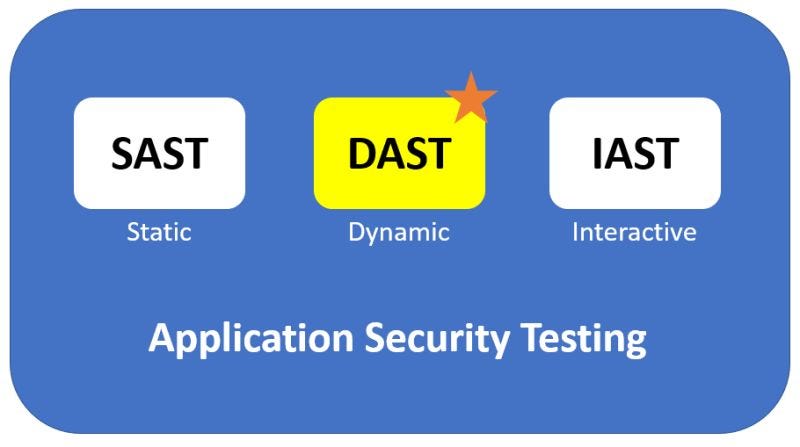 SAST
Static

DAST
Dynamic

IAST
Interactive

Application Security Testing